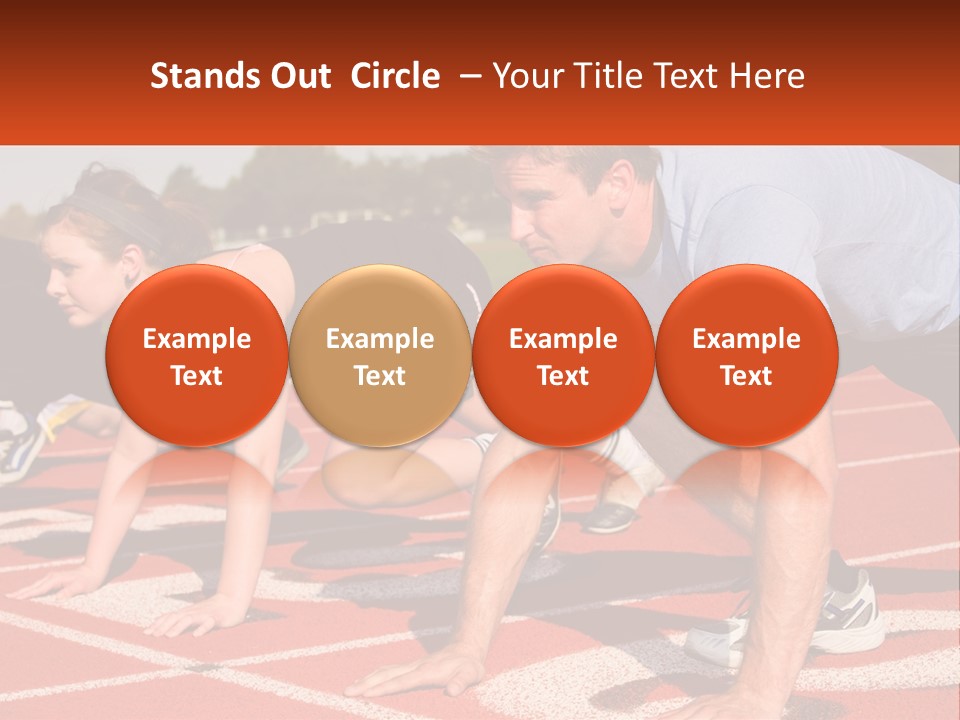 Stands Out Circle – Your Title Text Here

Example Text

Example Text

Example Text

Example Text